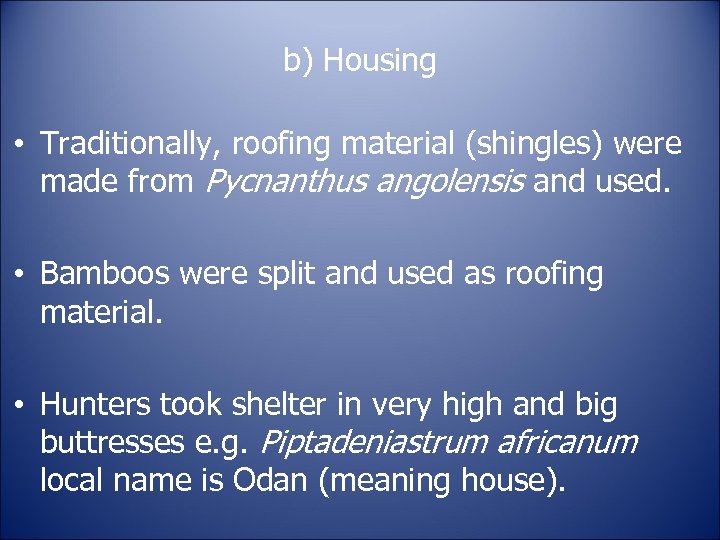 b) Housing

• Traditionally, roofing material (shingles) were made from Pycnanthus angolensis and used.

• Bamboos were split and used as roofing material.

• Hunters took shelter in very high and big buttresses e.g. Piptadeniastrum africanum local name is Odan (meaning house).